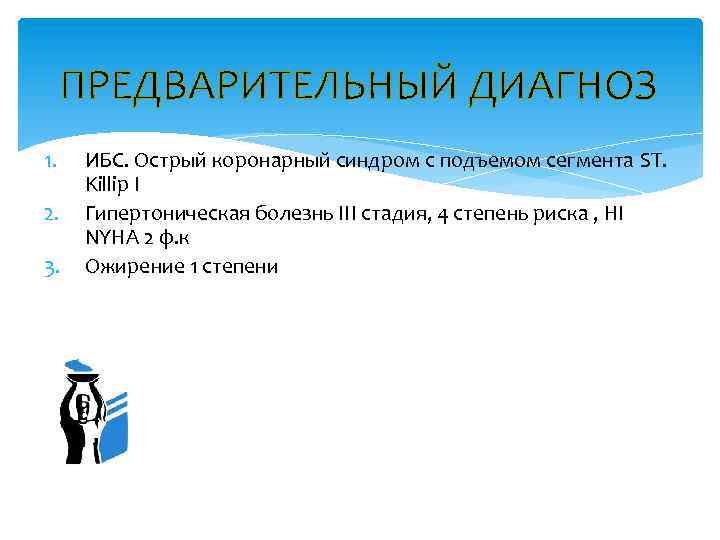 ПРЕДВАРИТЕЛЬНЫЙ ДИАГНОЗ

1. ИБС. Острый коронарный синдром с подъемом сегмента ST. Killip I
2. Гипертоническая болезнь III стадия, 4 степень риска , HI NYHA 2 ф.к
3. Ожирение 1 степени